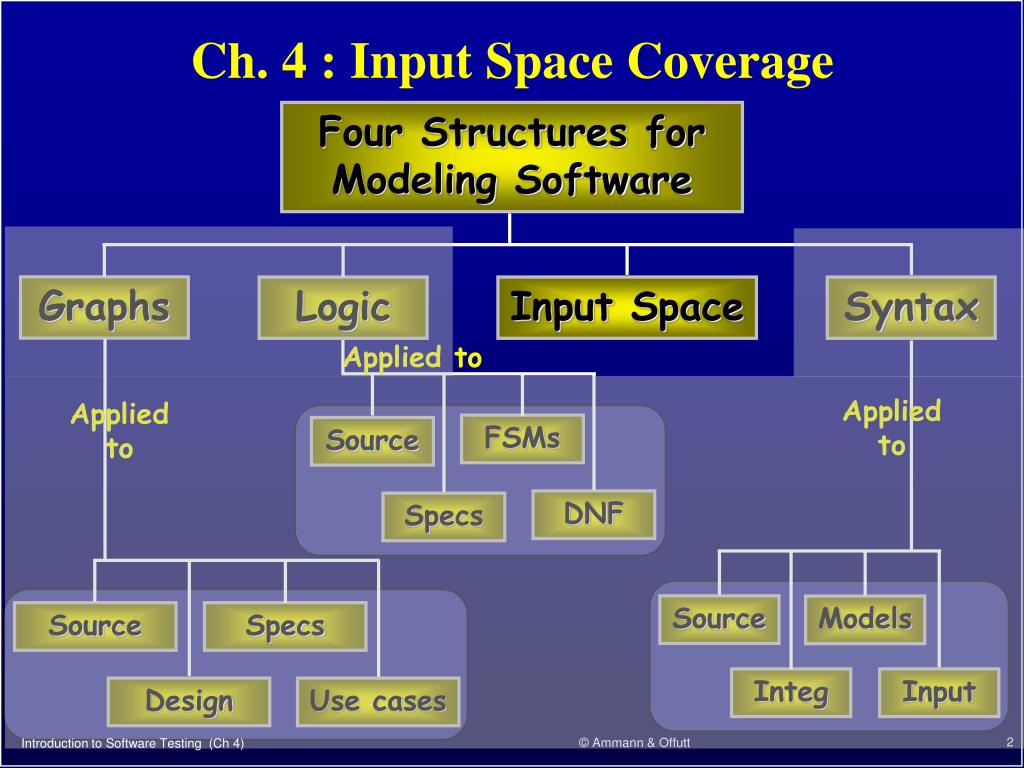 Ch. 4 : Input Space Coverage

Four Structures for Modeling Software

Graphs

Logic

Input Space

Syntax

Applied to

Applied to

Applied to

Source

FSMs

Specs

DNF

Source

Specs

Design

Use cases

Source

Models

Integ

Input

Introduction to Software Testing (Ch 4)

© Ammann & Offutt

2